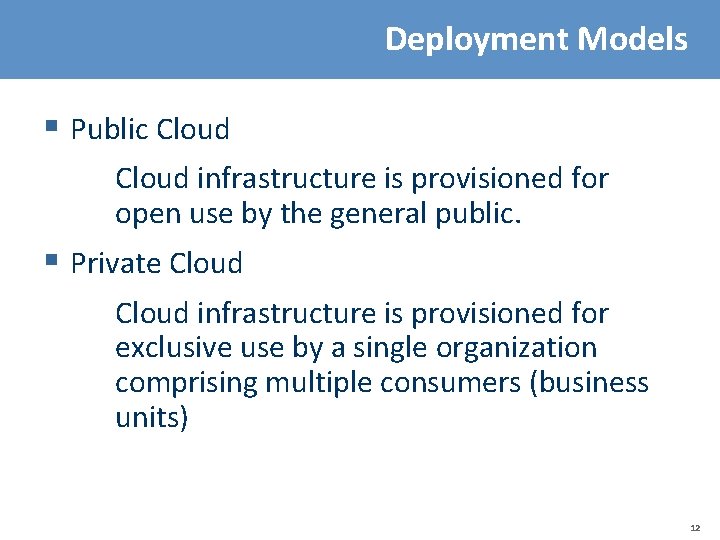 Deployment Models

▪ Public Cloud

Cloud infrastructure is provisioned for open use by the general public.

▪ Private Cloud

Cloud infrastructure is provisioned for exclusive use by a single organization comprising multiple consumers (business units)

12